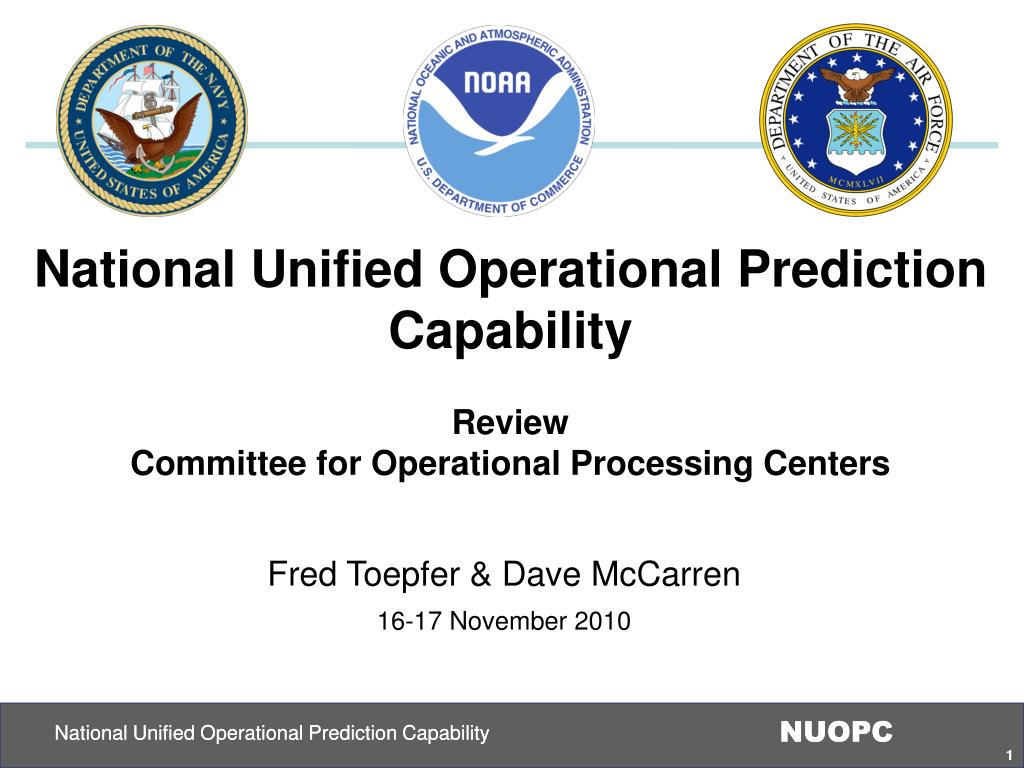 DEPARTMENT OF THE NAVY
UNITED STATES OF AMERICA

NATIONAL OCEANIC AND ATMOSPHERIC ADMINISTRATION
NOAA
U.S. DEPARTMENT OF COMMERCE

DEPARTMENT OF THE AIR FORCE
MCMXLVII
UNITED STATES OF AMERICA

National Unified Operational Prediction Capability

Review
Committee for Operational Processing Centers

Fred Toepfer & Dave McCarren

16-17 November 2010

National Unified Operational Prediction Capability

NUOPC

1